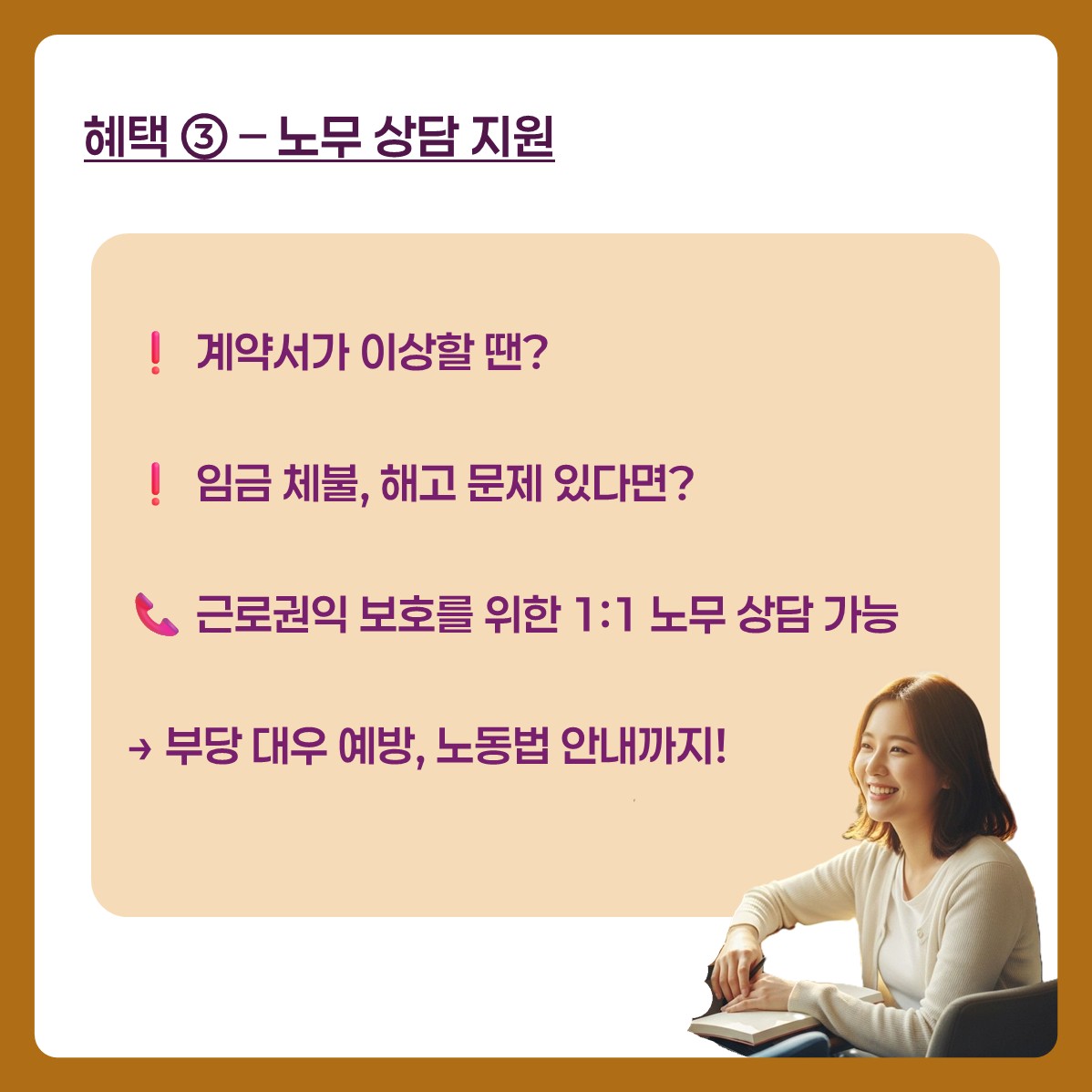 혜택 ③ – 노무 상담 지원

❗ 계약서가 이상할 땐?

❗ 임금 체불, 해고 문제 있다면?

📞 근로권익 보호를 위한 1:1 노무 상담 가능

→ 부당 대우 예방, 노동법 안내까지!